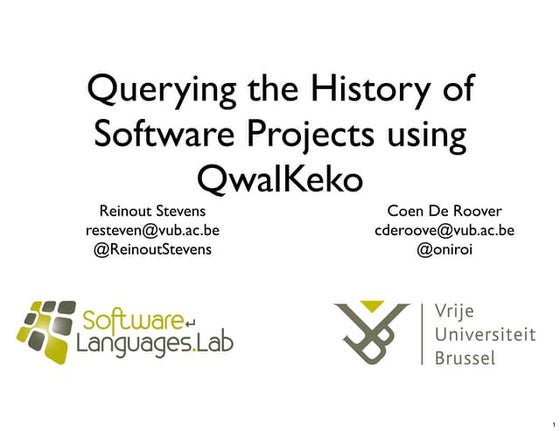 Querying the History of Software Projects using QwalKeko

Reinout Stevens
resteven@vub.ac.be
@ReinoutStevens

Coen De Roover
cderoove@vub.ac.be
@oniroi

Software
Languages.Lab

Vrije
Universiteit
Brussel

1